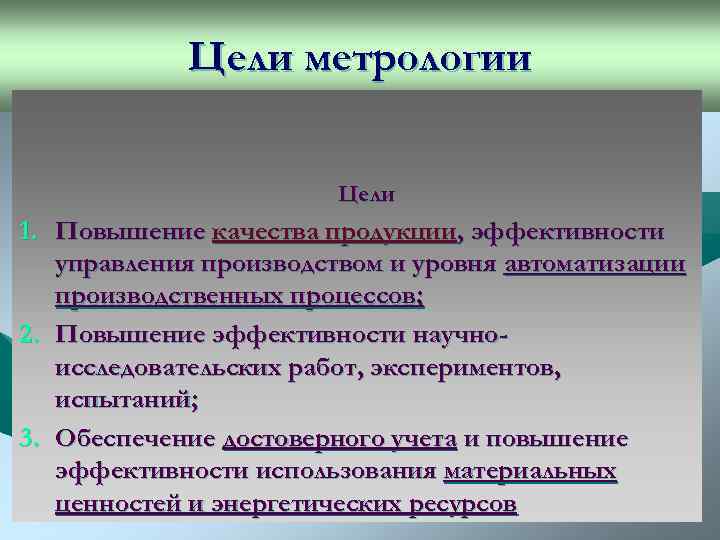 Цели метрологии

Цели

1. Повышение качества продукции, эффективности управления производством и уровня автоматизации производственных процессов;
2. Повышение эффективности научно-исследовательских работ, экспериментов, испытаний;
3. Обеспечение достоверного учета и повышение эффективности использования материальных ценностей и энергетических ресурсов